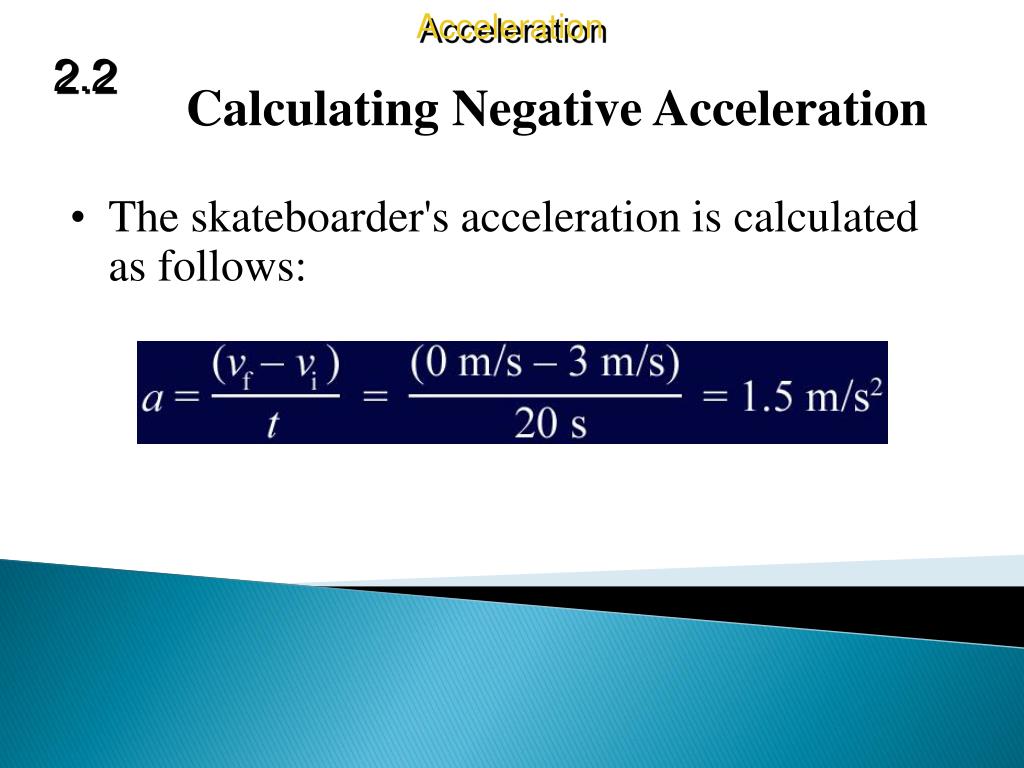 Acceleration

2.2

Calculating Negative Acceleration

• The skateboarder's acceleration is calculated as follows:

$a = \frac{(v_f - v_i)}{t} = \frac{(0 \text{ m/s} - 3 \text{ m/s})}{20 \text{ s}} = 1.5 \text{ m/s}^2$